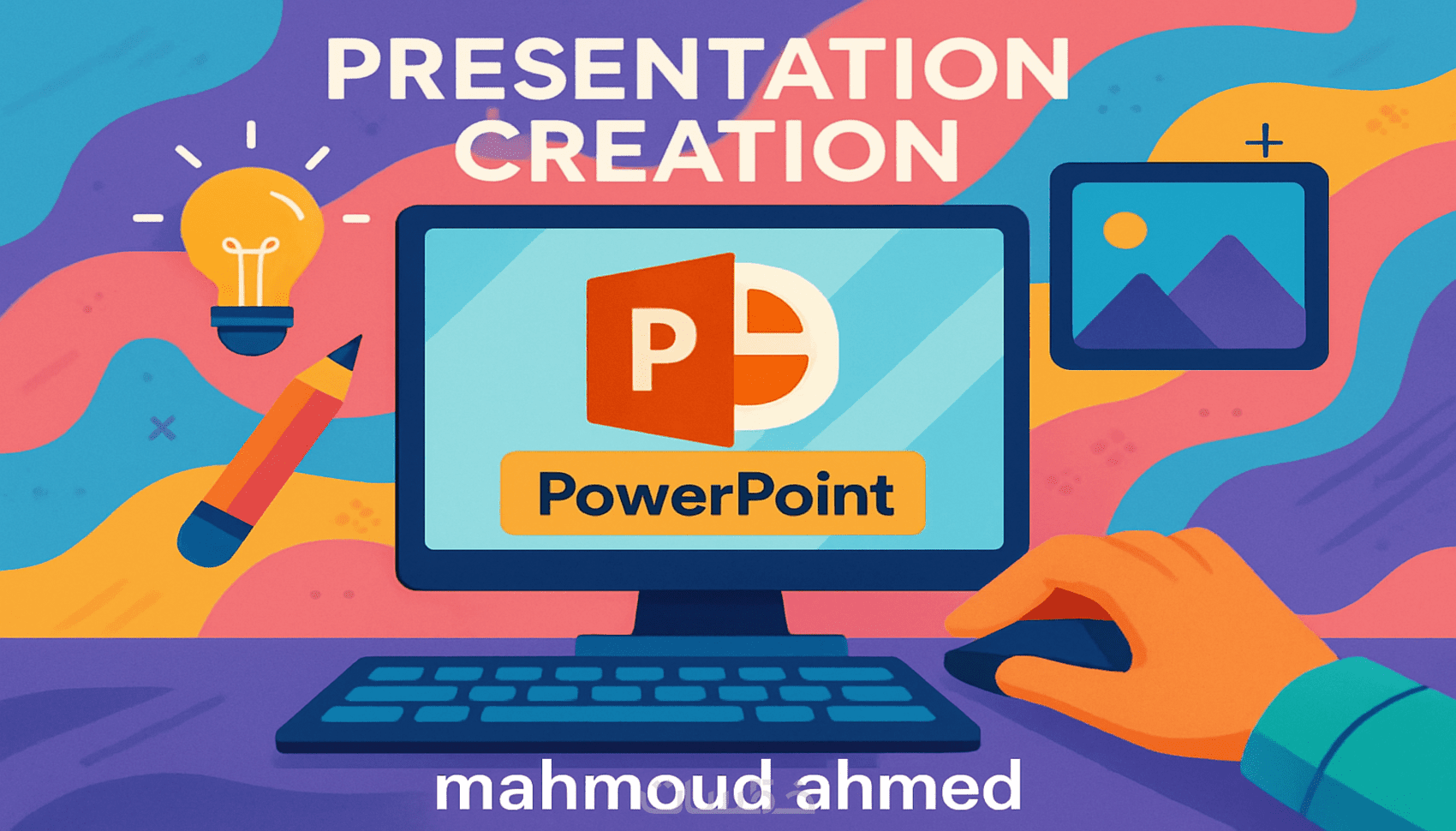 PRESENTATION CREATION

P

PowerPoint

mahmoud ahmed